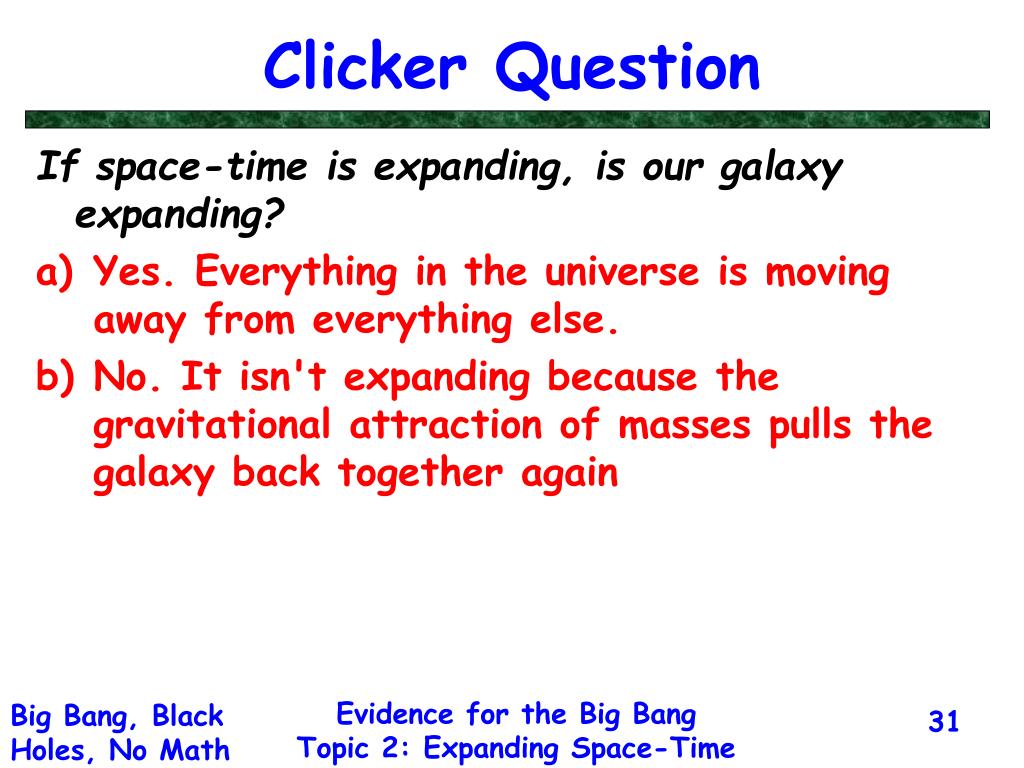 Clicker Question

If space-time is expanding, is our galaxy expanding?

a) Yes. Everything in the universe is moving away from everything else.

b) No. It isn't expanding because the gravitational attraction of masses pulls the galaxy back together again

Big Bang, Black Holes, No Math

Evidence for the Big Bang
Topic 2: Expanding Space-Time

31